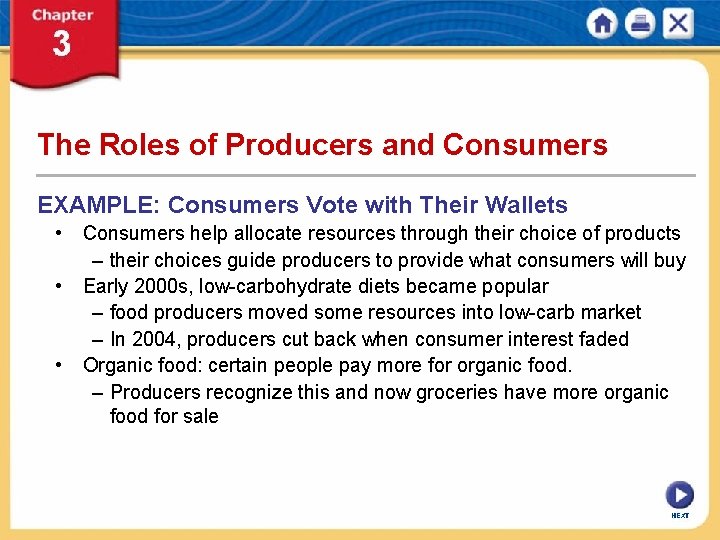 Chapter 3

The Roles of Producers and Consumers

EXAMPLE: Consumers Vote with Their Wallets

• Consumers help allocate resources through their choice of products
– their choices guide producers to provide what consumers will buy
• Early 2000s, low-carbohydrate diets became popular
– food producers moved some resources into low-carb market
– In 2004, producers cut back when consumer interest faded
• Organic food: certain people pay more for organic food.
– Producers recognize this and now groceries have more organic food for sale

NEXT